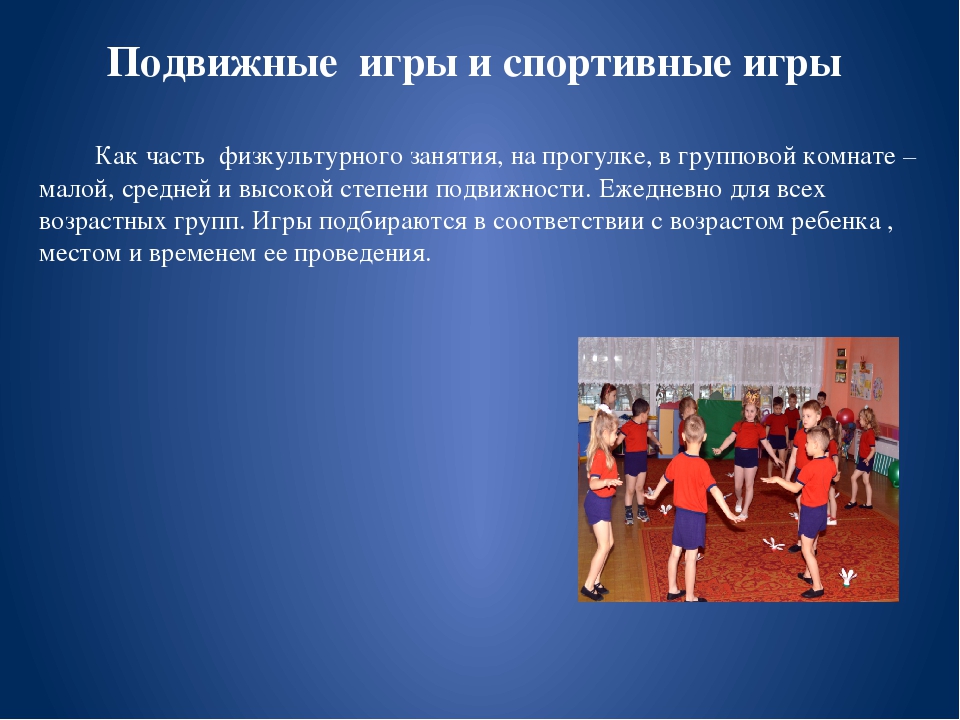 Подвижные игры и спортивные игры

Как часть физкультурного занятия, на прогулке, в групповой комнате – малой, средней и высокой степени подвижности. Ежедневно для всех возрастных групп. Игры подбираются в соответствии с возрастом ребенка , местом и временем ее проведения.